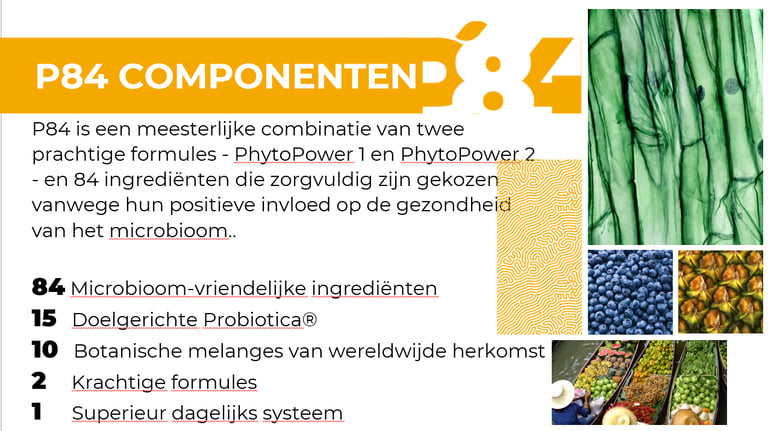 P84 COMPONENTEN P84

P84 is een meesterlijke combinatie van twee prachtige formules - PhytoPower 1 en PhytoPower 2 - en 84 ingrediënten die zorgvuldig zijn gekozen vanwege hun positieve invloed op de gezondheid van het microbioom..

84 Microbioom-vriendelijke ingrediënten
15 Doelgerichte Probiotica®
10 Botanische melanges van wereldwijde herkomst
2 Krachtige formules
1 Superieur dagelijks systeem